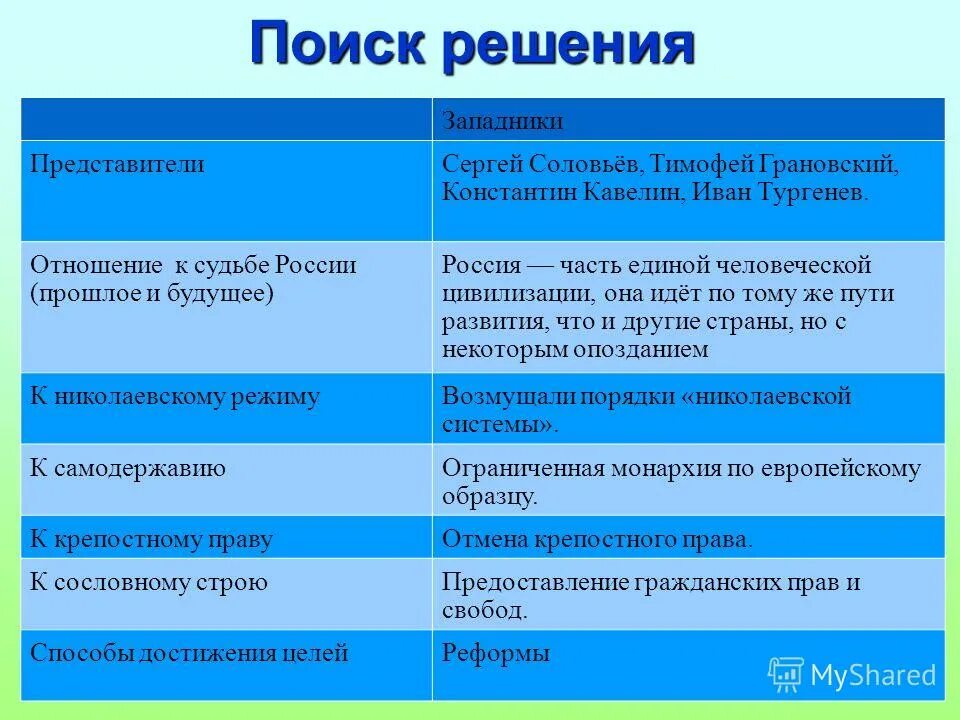 Поиск решения

| | Западники |
|---|---|
| Представители | Сергей Соловьёв, Тимофей Грановский, Константин Кавелин, Иван Тургенев. |
| Отношение к судьбе России (прошлое и будущее) | Россия — часть единой человеческой цивилизации, она идёт по тому же пути развития, что и другие страны, но с некоторым опозданием |
| К николаевскому режиму | Возмущали порядки «николаевской системы». |
| К самодержавию | Ограниченная монархия по европейскому образцу. |
| К крепостному праву | Отмена крепостного права. |
| К сословному строю | Предоставление гражданских прав и свобод. |
| Способы достижения целей | Реформы |

MyShared